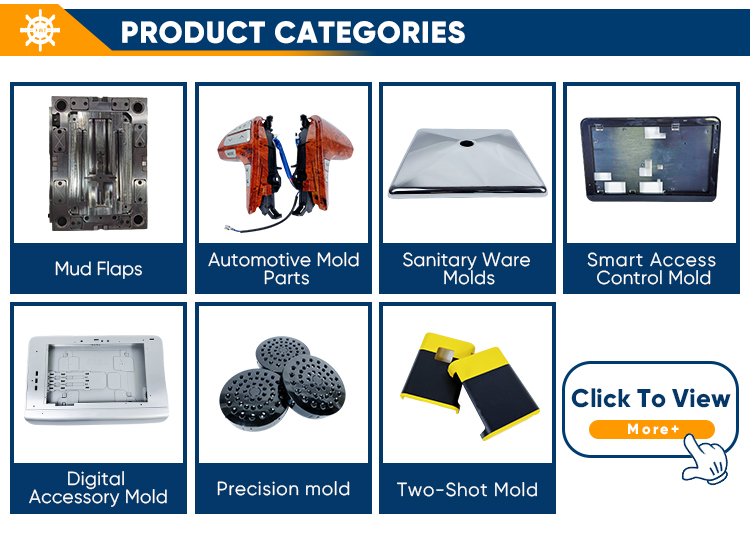 PRODUCT CATEGORIES

Mud Flaps

Automotive Mold Parts

Sanitary Ware Molds

Smart Access Control Mold

Digital Accessory Mold

Precision mold

Two-Shot Mold

Click To View

More+